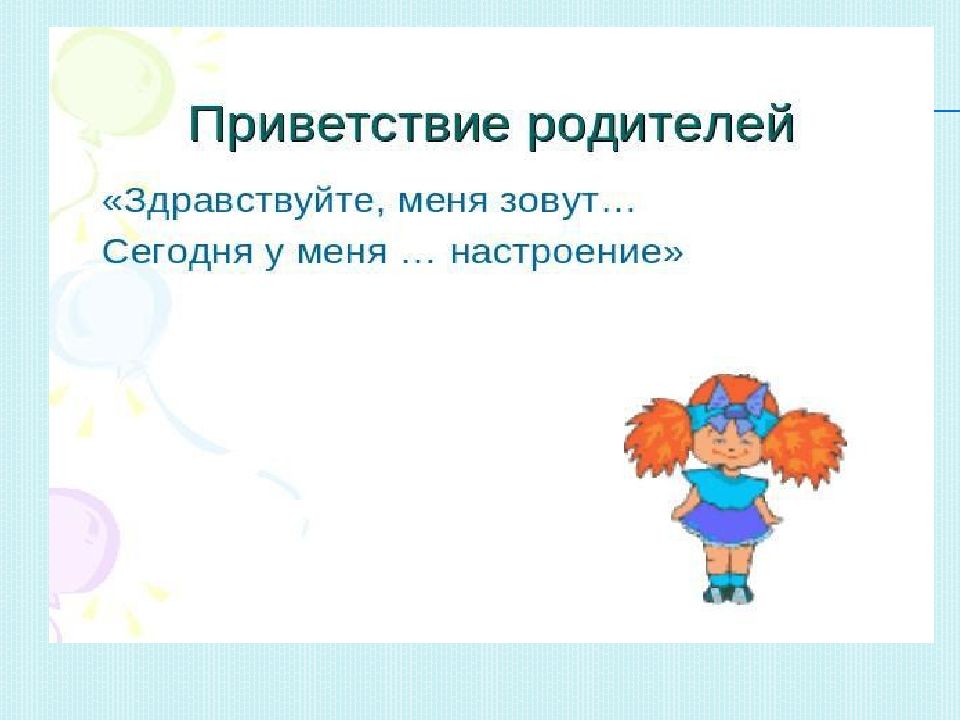 Приветствие родителей

«Здравствуйте, меня зовут…

Сегодня у меня … настроение»